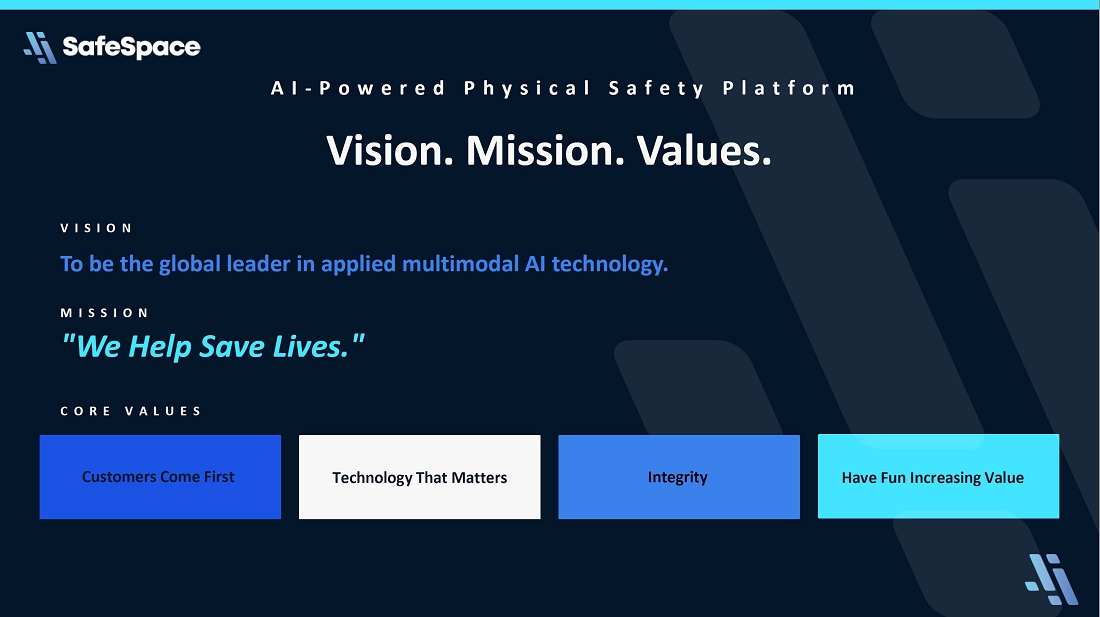 SafeSpace

AI-Powered Physical Safety Platform

Vision. Mission. Values.

VISION

To be the global leader in applied multimodal AI technology.

MISSION

"We Help Save Lives."

CORE VALUES

Customers Come First

Technology That Matters

Integrity

Have Fun Increasing Value